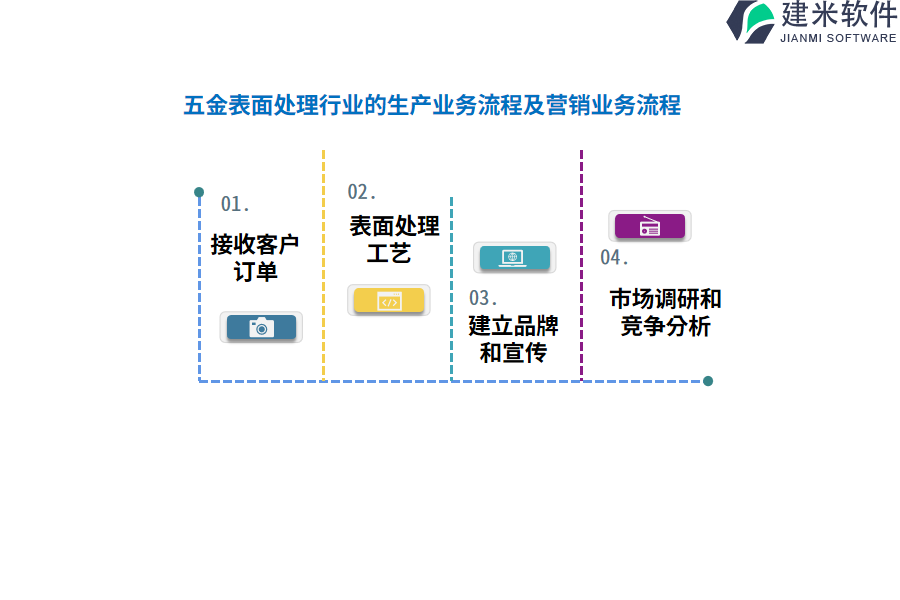 建米软件
JIANMI SOFTWARE

五金表面处理行业的生产业务流程及营销业务流程

01.
接收客户订单

02.
表面处理工艺

03.
建立品牌和宣传

04.
市场调研和竞争分析